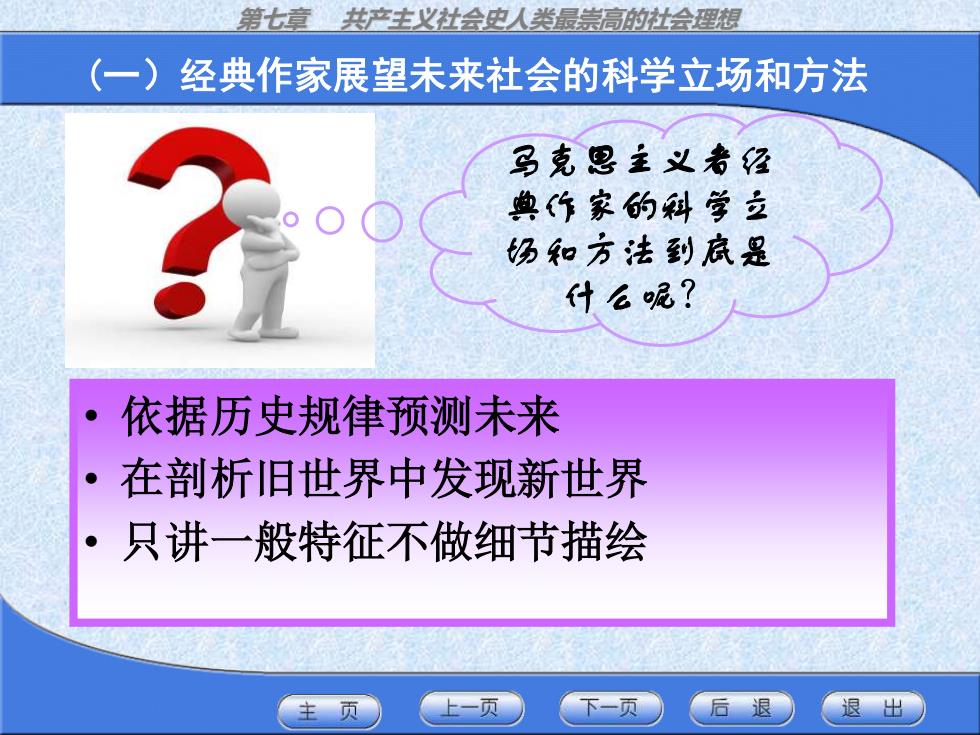 第七章　共产主义社会史人类最崇高的社会理想

（一）经典作家展望未来社会的科学立场和方法

马克思主义者经典作家的科学立场和方法到底是什么呢？

• 依据历史规律预测未来
• 在剖析旧世界中发现新世界
• 只讲一般特征不做细节描绘

主　页　　上一页　　下一页　　后　退　　退　出